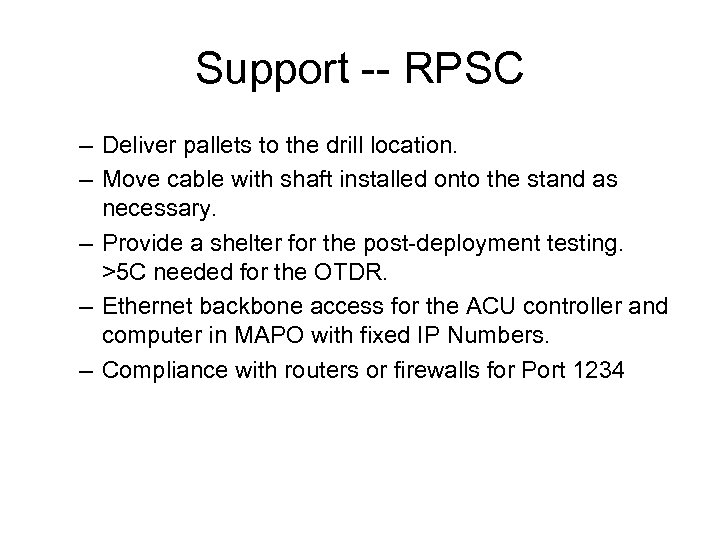 Support -- RPSC

– Deliver pallets to the drill location.
– Move cable with shaft installed onto the stand as necessary.
– Provide a shelter for the post-deployment testing. >5C needed for the OTDR.
– Ethernet backbone access for the ACU controller and computer in MAPO with fixed IP Numbers.
– Compliance with routers or firewalls for Port 1234